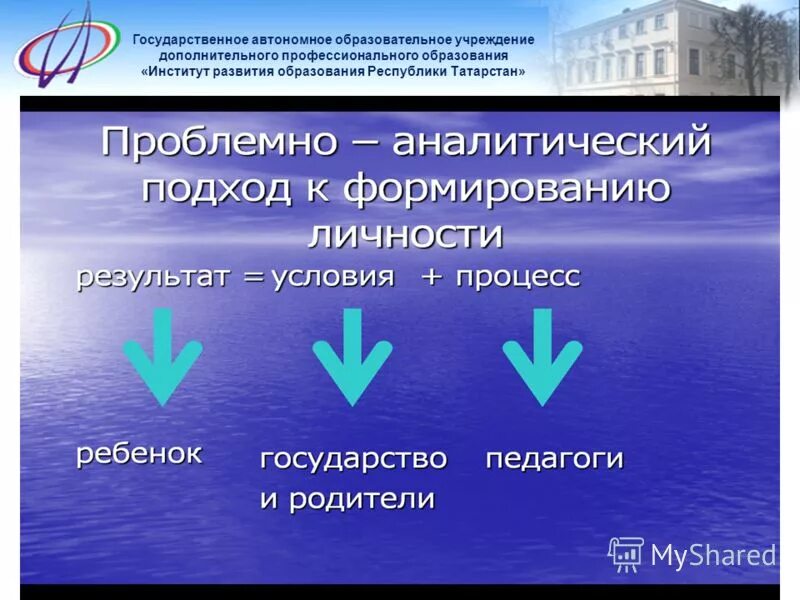 Государственное автономное образовательное учреждение дополнительного профессионального образования «Институт развития образования Республики Татарстан»

Проблемно – аналитический подход к формированию личности

результат = условия + процесс

ребенок

государство и родители

педагоги

MyShared